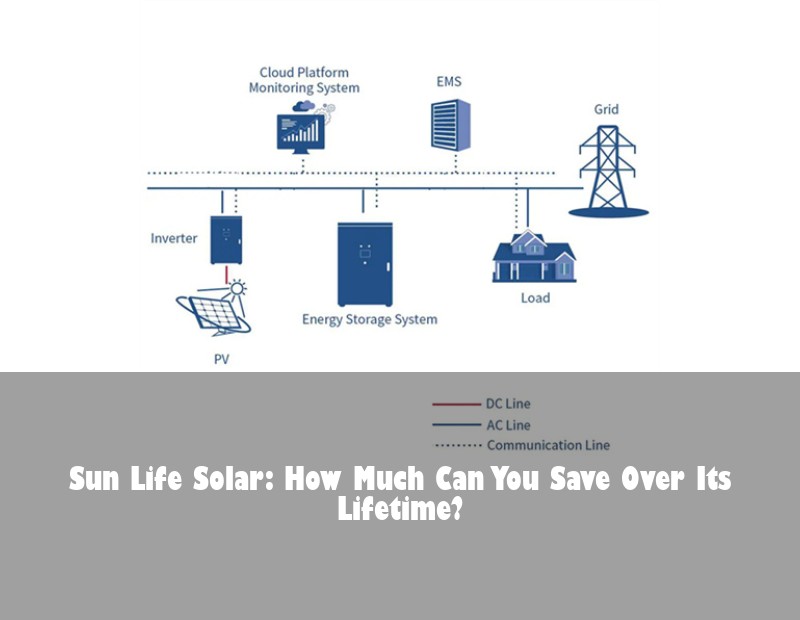 Cloud Platform Monitoring System

EMS

Grid

Inverter

Energy Storage System

Load

PV

DC Line
AC Line
Communication Line

Sun Life Solar: How Much Can You Save Over Its Lifetime?